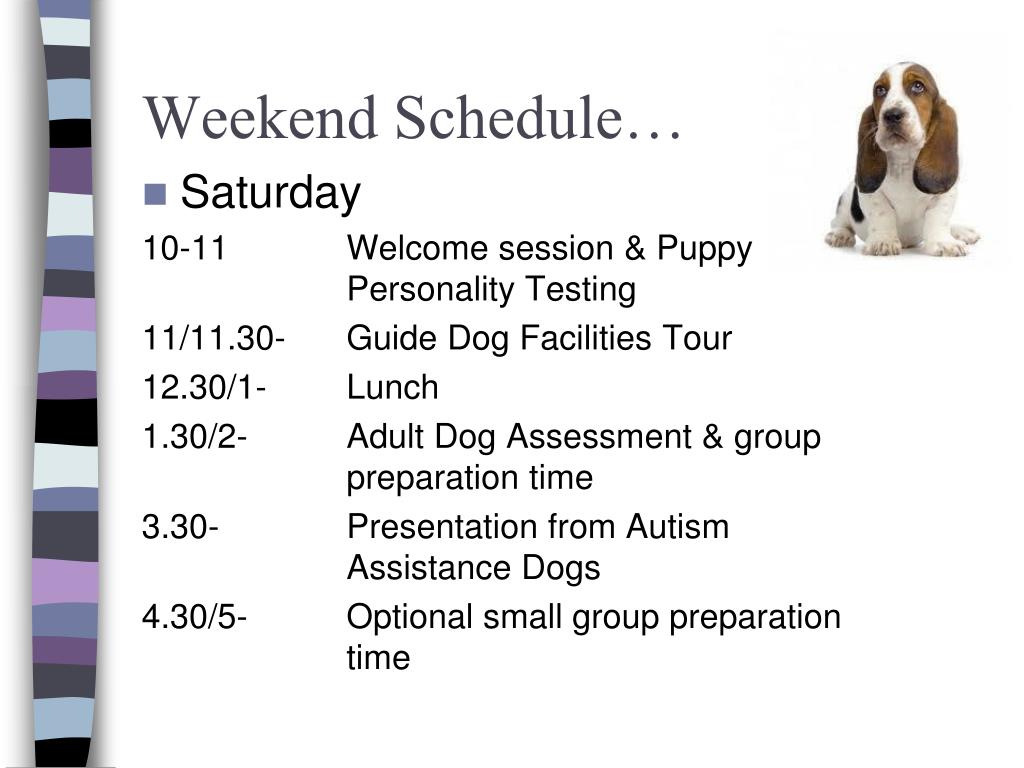 Weekend Schedule…

Saturday

10-11 Welcome session & Puppy Personality Testing

11/11.30- Guide Dog Facilities Tour

12.30/1- Lunch

1.30/2- Adult Dog Assessment & group preparation time

3.30- Presentation from Autism Assistance Dogs

4.30/5- Optional small group preparation time